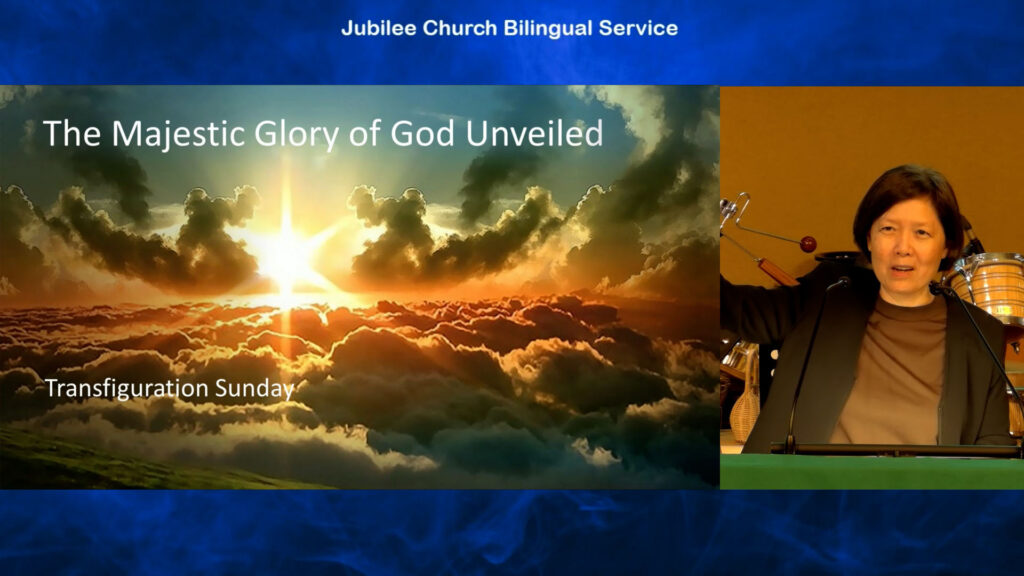 Jubilee Church Bilingual Service

The Majestic Glory of God Unveiled

Transfiguration Sunday